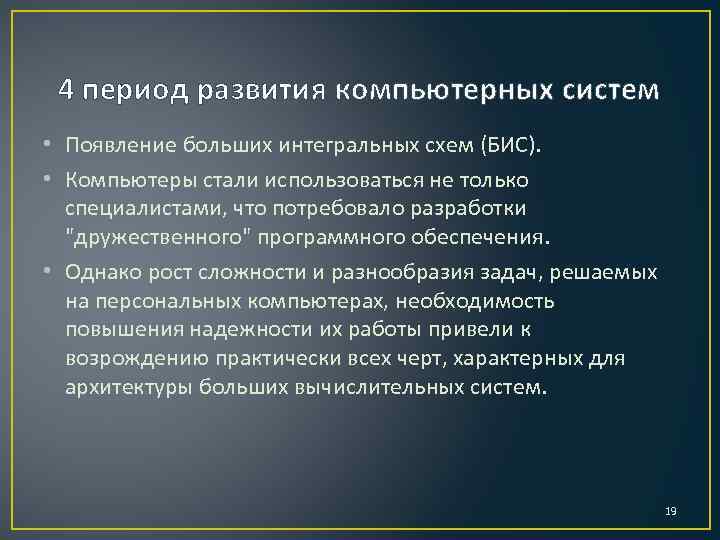 4 период развития компьютерных систем

• Появление больших интегральных схем (БИС).

• Компьютеры стали использоваться не только специалистами, что потребовало разработки "дружественного" программного обеспечения.

• Однако рост сложности и разнообразия задач, решаемых на персональных компьютерах, необходимость повышения надежности их работы привели к возрождению практически всех черт, характерных для архитектуры больших вычислительных систем.

19